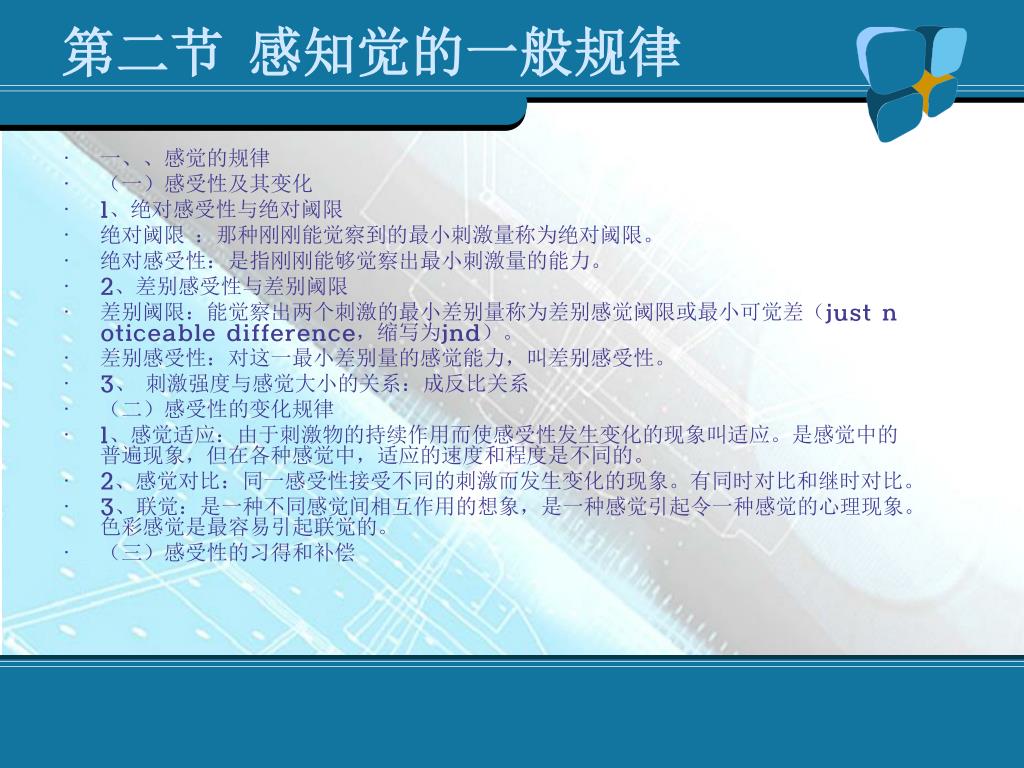 第二节 感知觉的一般规律

· 一、、感觉的规律
· （一）感受性及其变化
· 1、绝对感受性与绝对阈限
· 绝对阈限 ：那种刚刚能觉察到的最小刺激量称为绝对阈限。
· 绝对感受性：是指刚刚能够觉察出最小刺激量的能力。
· 2、差别感受性与差别阈限
· 差别阈限：能觉察出两个刺激的最小差别量称为差别感觉阈限或最小可觉差（just noticeable difference，缩写为jnd）。
· 差别感受性：对这一最小差别量的感觉能力，叫差别感受性。
· 3、 刺激强度与感觉大小的关系：成反比关系
· （二）感受性的变化规律
· 1、感觉适应：由于刺激物的持续作用而使感受性发生变化的现象叫适应。是感觉中的普遍现象，但在各种感觉中，适应的速度和程度是不同的。
· 2、感觉对比：同一感受性接受不同的刺激而发生变化的现象。有同时对比和继时对比。
· 3、联觉：是一种不同感觉间相互作用的想象，是一种感觉引起令一种感觉的心理现象。色彩感觉是最容易引起联觉的。
· （三）感受性的习得和补偿